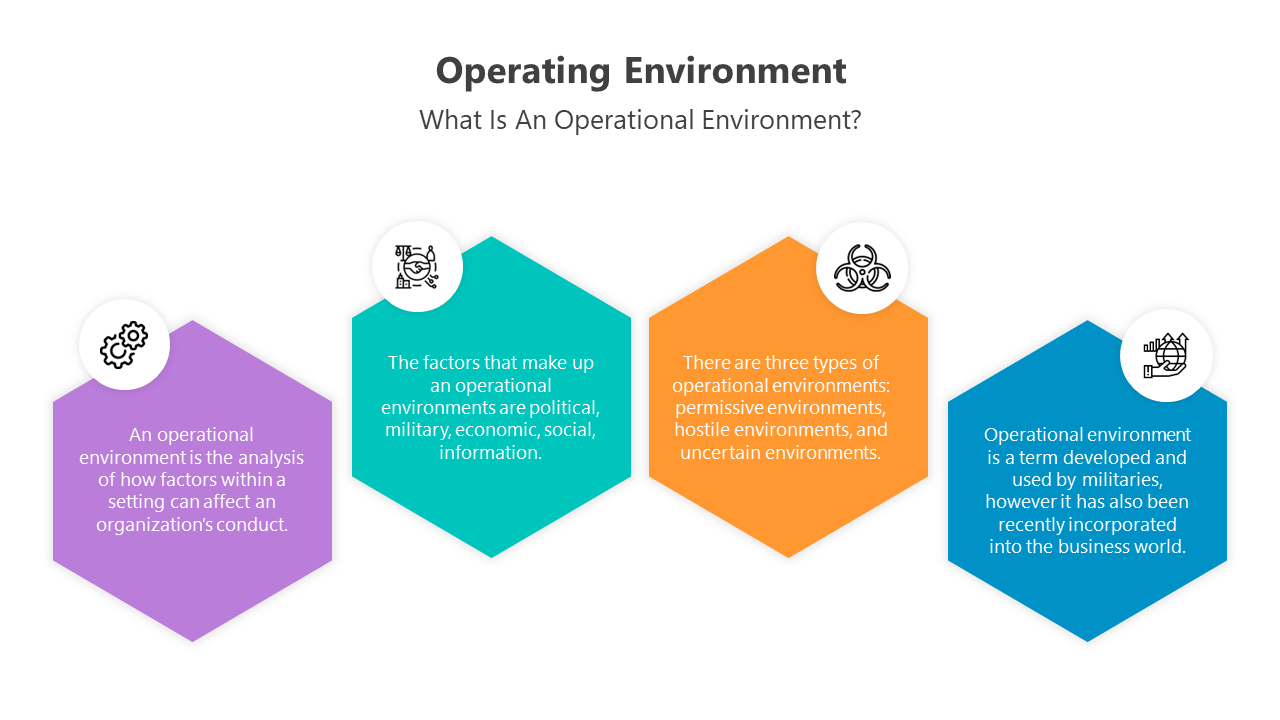 Operating Environment

What Is An Operational Environment?

An operational environment is the analysis of how factors within a setting can affect an organization's conduct.

The factors that make up an operational environments are political, military, economic, social, information.

There are three types of operational environments: permissive environments, hostile environments, and uncertain environments.

Operational environment is a term developed and used by militaries, however it has also been recently incorporated into the business world.